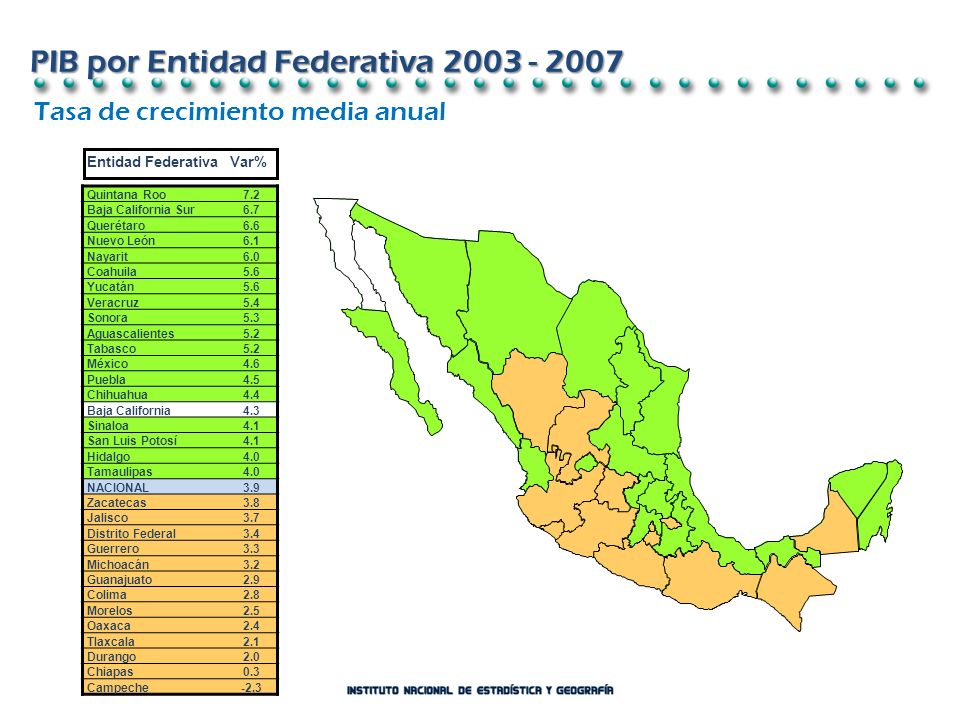 PIB por Entidad Federativa 2003 - 2007

Tasa de crecimiento media anual

| Entidad Federativa | Var% |
|---|---|
| Quintana Roo | 7.2 |
| Baja California Sur | 6.7 |
| Querétaro | 6.6 |
| Nuevo León | 6.1 |
| Nayarit | 6.0 |
| Coahuila | 5.6 |
| Yucatán | 5.6 |
| Veracruz | 5.4 |
| Sonora | 5.3 |
| Aguascalientes | 5.2 |
| Tabasco | 5.2 |
| México | 4.6 |
| Puebla | 4.5 |
| Chihuahua | 4.4 |
| Baja California | 4.3 |
| Sinaloa | 4.1 |
| San Luis Potosí | 4.1 |
| Hidalgo | 4.0 |
| Tamaulipas | 4.0 |
| NACIONAL | 3.9 |
| Zacatecas | 3.8 |
| Jalisco | 3.7 |
| Distrito Federal | 3.4 |
| Guerrero | 3.3 |
| Michoacán | 3.2 |
| Guanajuato | 2.9 |
| Colima | 2.8 |
| Morelos | 2.5 |
| Oaxaca | 2.4 |
| Tlaxcala | 2.1 |
| Durango | 2.0 |
| Chiapas | 0.3 |
| Campeche | -2.3 |

INSTITUTO NACIONAL DE ESTADÍSTICA Y GEOGRAFÍA